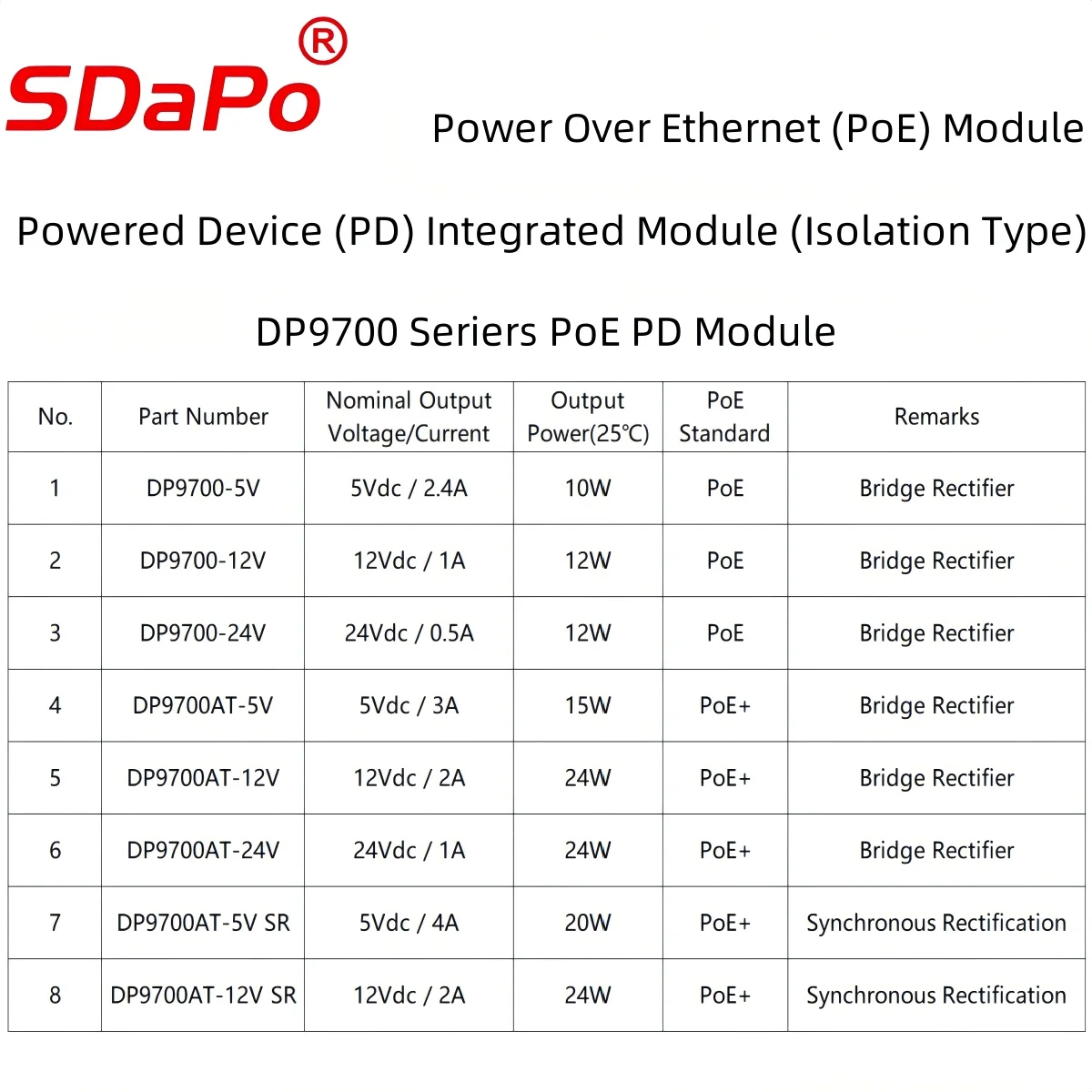 SDaPo®

Power Over Ethernet (PoE) Module

Powered Device (PD) Integrated Module (Isolation Type)

DP9700 Seriers PoE PD Module

| No. | Part Number | Nominal Output Voltage/Current | Output Power(25℃) | PoE Standard | Remarks |
|---|---|---|---|---|---|
| 1 | DP9700-5V | 5Vdc / 2.4A | 10W | PoE | Bridge Rectifier |
| 2 | DP9700-12V | 12Vdc / 1A | 12W | PoE | Bridge Rectifier |
| 3 | DP9700-24V | 24Vdc / 0.5A | 12W | PoE | Bridge Rectifier |
| 4 | DP9700AT-5V | 5Vdc / 3A | 15W | PoE+ | Bridge Rectifier |
| 5 | DP9700AT-12V | 12Vdc / 2A | 24W | PoE+ | Bridge Rectifier |
| 6 | DP9700AT-24V | 24Vdc / 1A | 24W | PoE+ | Bridge Rectifier |
| 7 | DP9700AT-5V SR | 5Vdc / 4A | 20W | PoE+ | Synchronous Rectification |
| 8 | DP9700AT-12V SR | 12Vdc / 2A | 24W | PoE+ | Synchronous Rectification |